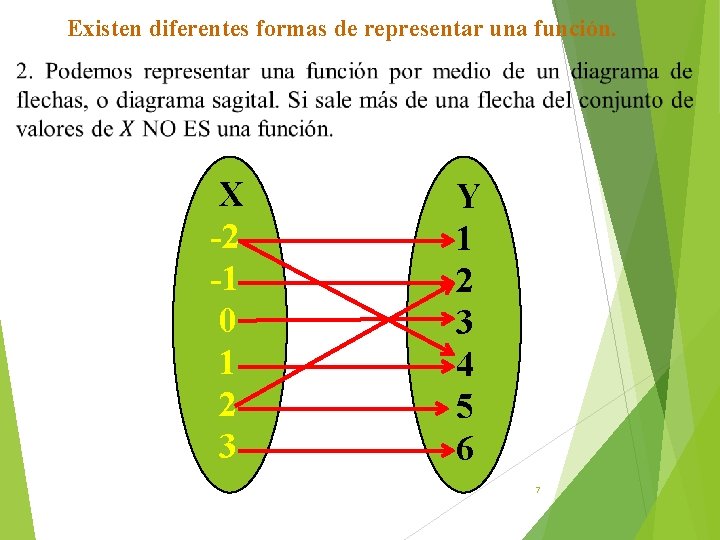 Existen diferentes formas de representar una función.

2. Podemos representar una función por medio de un diagrama de flechas, o diagrama sagital. Si sale más de una flecha del conjunto de valores de $X$ NO ES una función.

X
-2
-1
0
1
2
3

Y
1
2
3
4
5
6

7